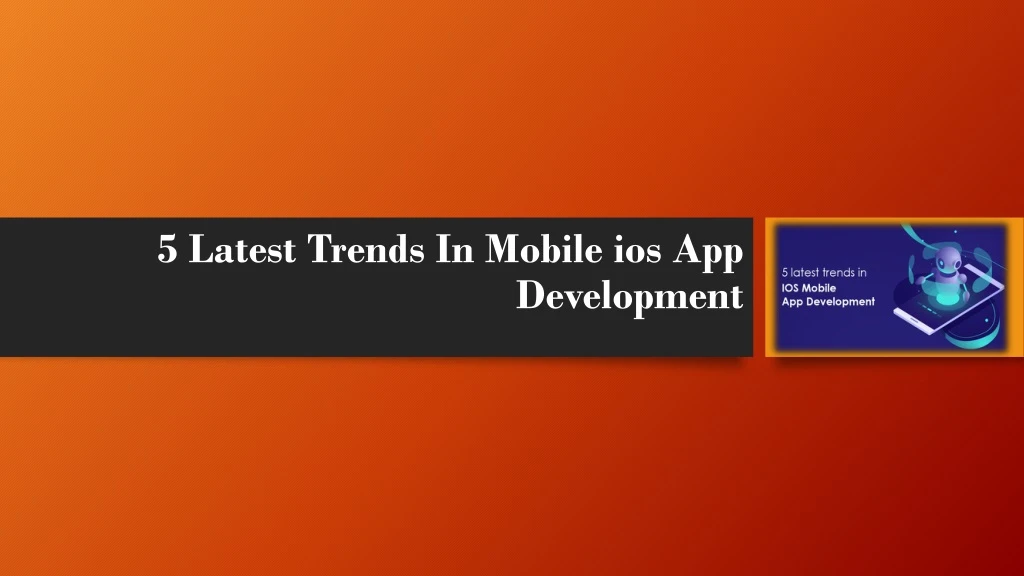 5 Latest Trends In Mobile ios App Development

5 latest trends in
IOS Mobile
App Development